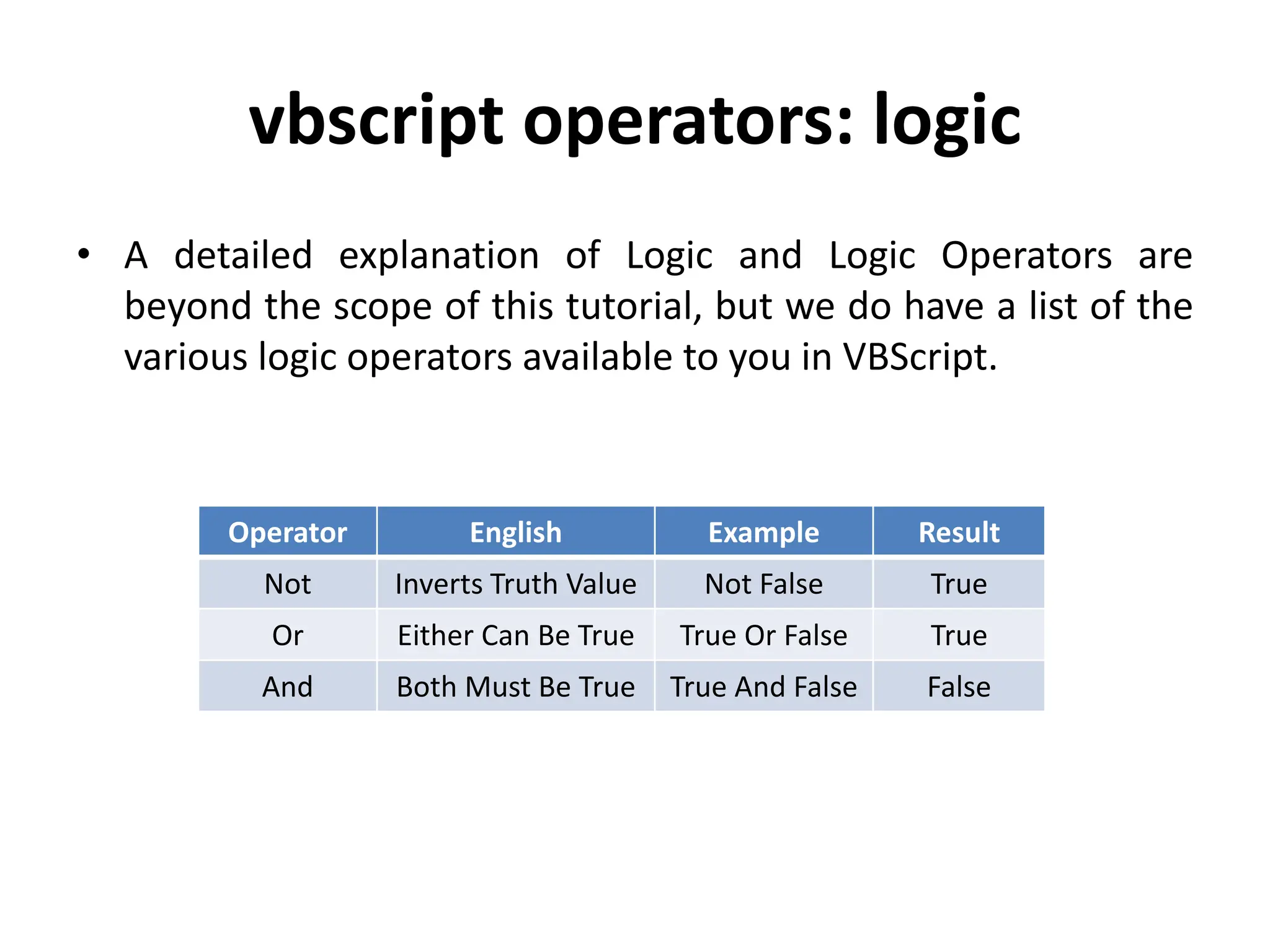 vbscript operators: logic

• A detailed explanation of Logic and Logic Operators are beyond the scope of this tutorial, but we do have a list of the various logic operators available to you in VBScript.

| Operator | English | Example | Result |
|---|---|---|---|
| Not | Inverts Truth Value | Not False | True |
| Or | Either Can Be True | True Or False | True |
| And | Both Must Be True | True And False | False |